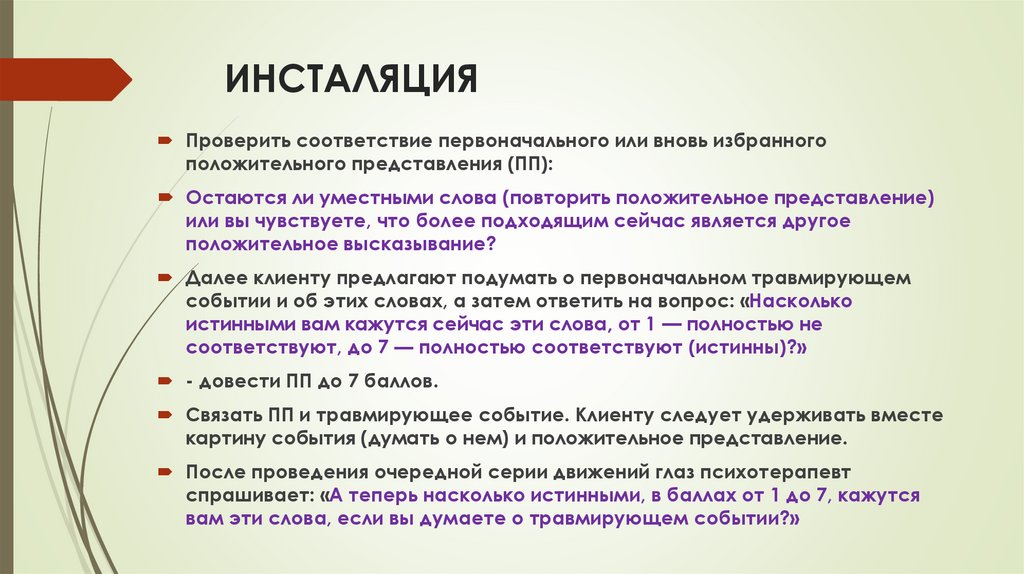 ИНСТАЛЯЦИЯ

Проверить соответствие первоначального или вновь избранного положительного представления (ПП):

Остаются ли уместными слова (повторить положительное представление) или вы чувствуете, что более подходящим сейчас является другое положительное высказывание?

Далее клиенту предлагают подумать о первоначальном травмирующем событии и об этих словах, а затем ответить на вопрос: «Насколько истинными вам кажутся сейчас эти слова, от 1 — полностью не соответствуют, до 7 — полностью соответствуют (истинны)?»

- довести ПП до 7 баллов.

Связать ПП и травмирующее событие. Клиенту следует удерживать вместе картину события (думать о нем) и положительное представление.

После проведения очередной серии движений глаз психотерапевт спрашивает: «А теперь насколько истинными, в баллах от 1 до 7, кажутся вам эти слова, если вы думаете о травмирующем событии?»